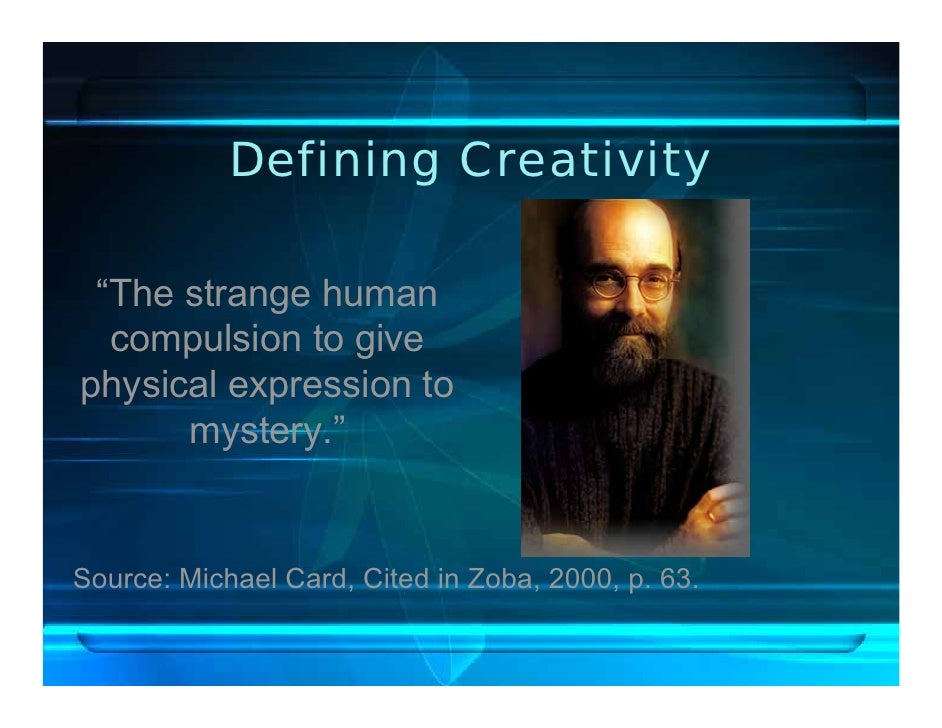 Defining Creativity

“The strange human compulsion to give physical expression to mystery.”

Source: Michael Card, Cited in Zoba, 2000, p. 63.